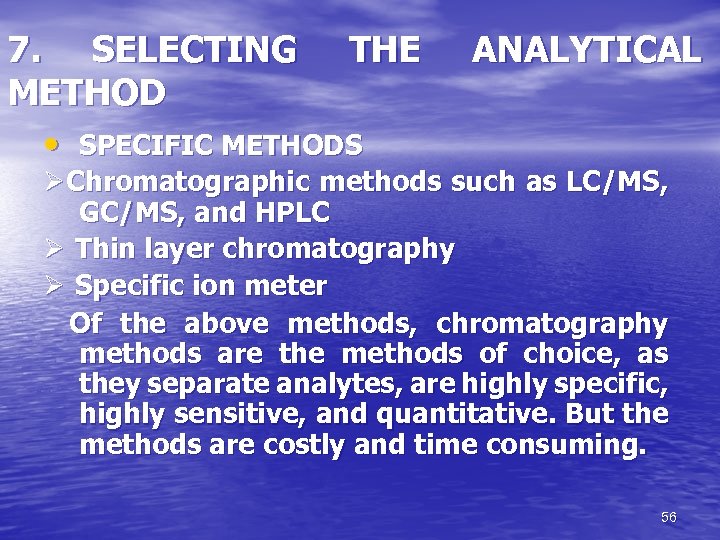 7. SELECTING THE ANALYTICAL METHOD

• SPECIFIC METHODS

➢Chromatographic methods such as LC/MS, GC/MS, and HPLC

➢ Thin layer chromatography

➢ Specific ion meter

Of the above methods, chromatography methods are the methods of choice, as they separate analytes, are highly specific, highly sensitive, and quantitative. But the methods are costly and time consuming.

56